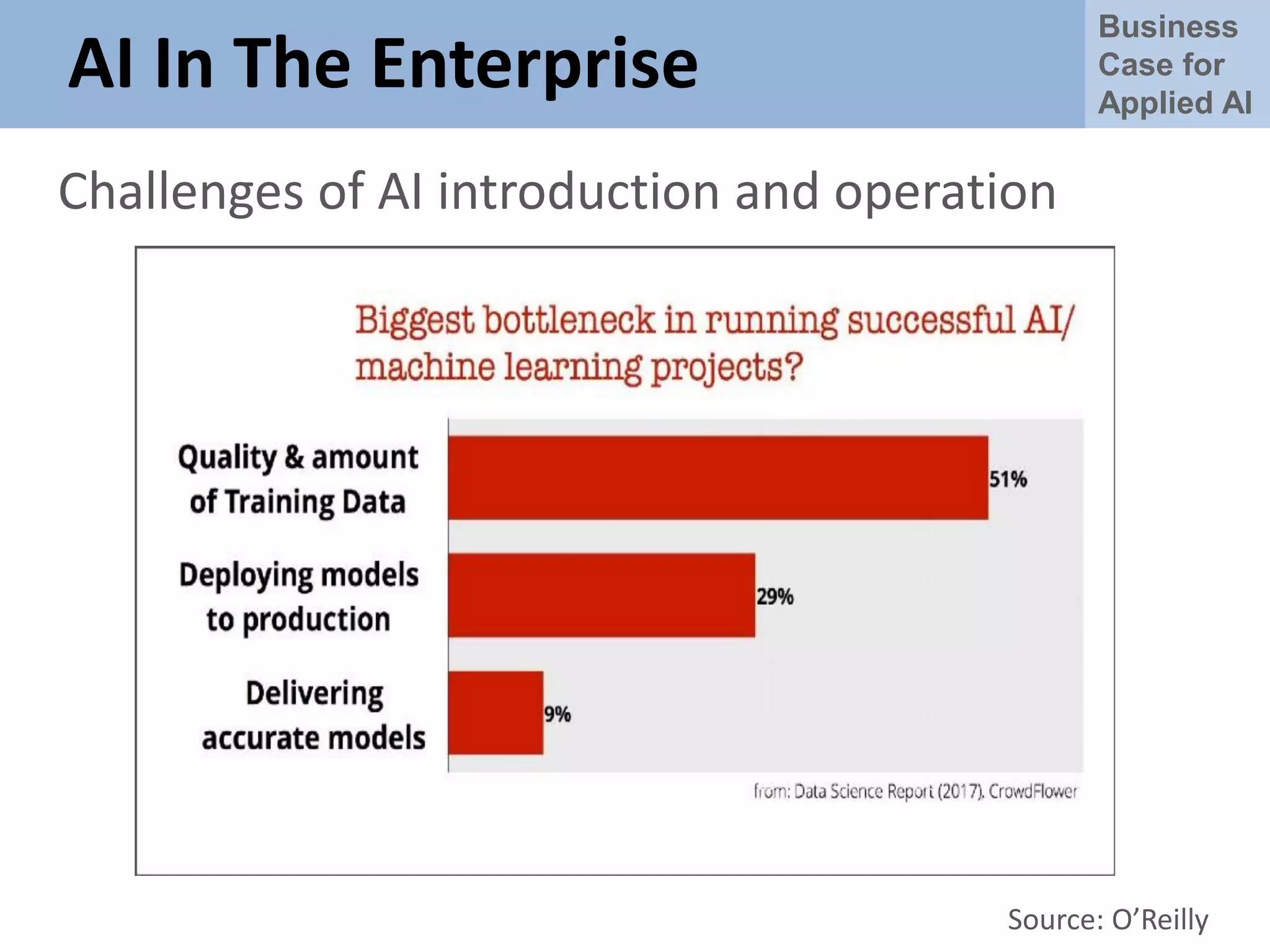 AI In The Enterprise

Business Case for Applied AI

Challenges of AI introduction and operation

Biggest bottleneck in running successful AI/ machine learning projects?

Quality & amount of Training Data

51%

Deploying models to production

29%

Delivering accurate models

9%

from: Data Science Report (2017), CrowdFlower

Source: O'Reilly